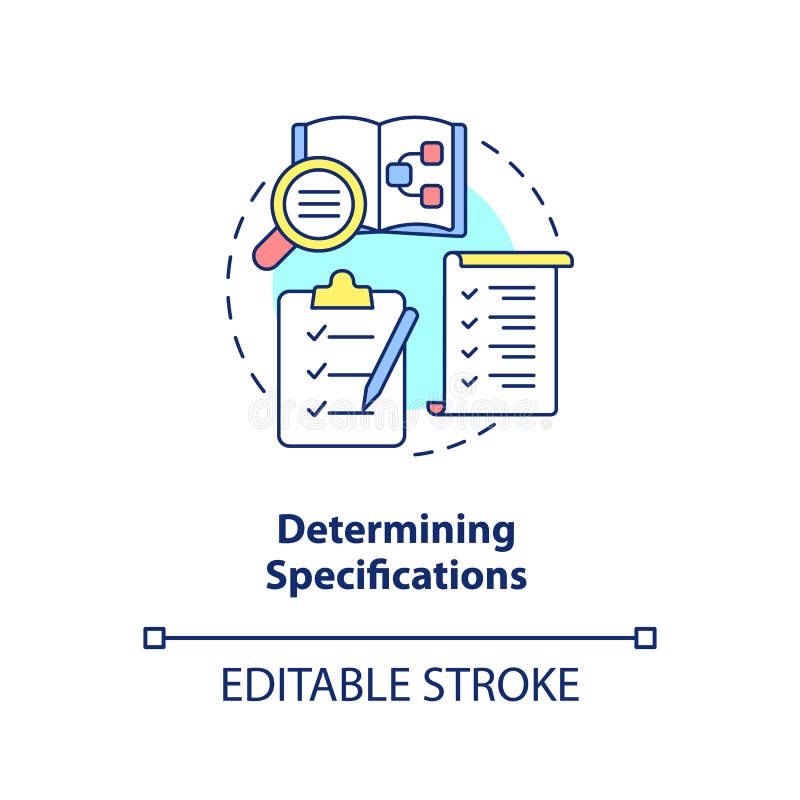 dreamstime

Determining Specifications

EDITABLE STROKE